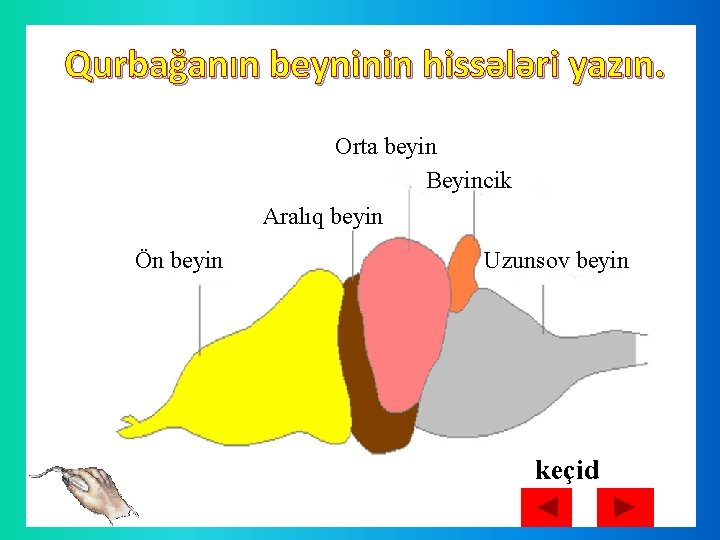 Qurbağanın beyninin hissələri yazın.

Orta beyin

Beyincik

Aralıq beyin

Ön beyin

Uzunsov beyin

keçid